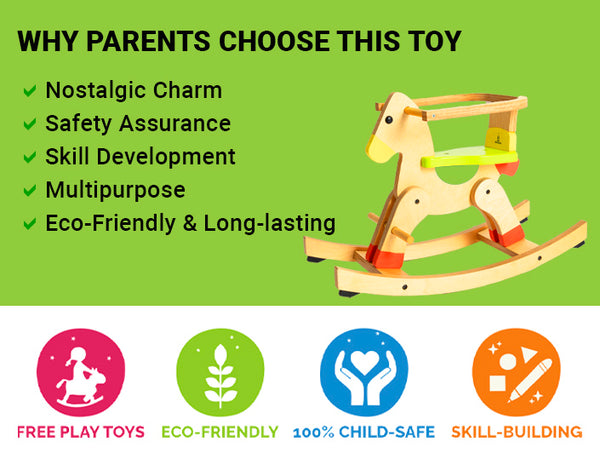 WHY PARENTS CHOOSE THIS TOY

✔ Nostalgic Charm
✔ Safety Assurance
✔ Skill Development
✔ Multipurpose
✔ Eco-Friendly & Long-lasting

FREE PLAY TOYS

ECO-FRIENDLY

100% CHILD-SAFE

SKILL-BUILDING